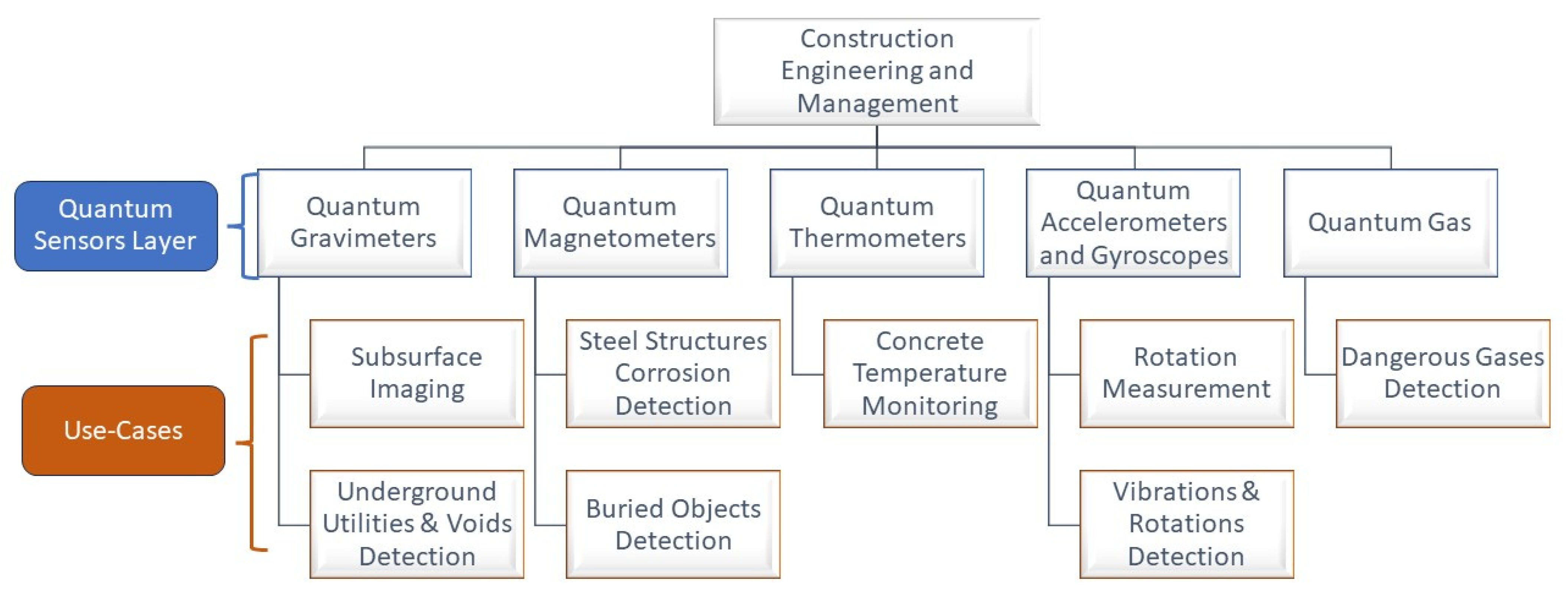 Construction Engineering and Management

Quantum Sensors Layer

Quantum Gravimeters

Quantum Magnetometers

Quantum Thermometers

Quantum Accelerometers and Gyroscopes

Quantum Gas

Use-Cases

Subsurface Imaging

Underground Utilities & Voids Detection

Steel Structures Corrosion Detection

Buried Objects Detection

Concrete Temperature Monitoring

Rotation Measurement

Vibrations & Rotations Detection

Dangerous Gases Detection